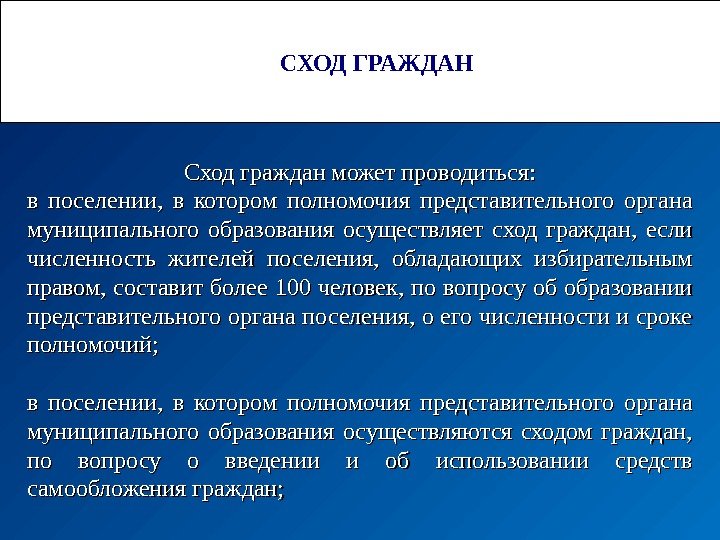 СХОД ГРАЖДАН

Сход граждан может проводиться:
в поселении, в котором полномочия представительного органа муниципального образования осуществляет сход граждан, если численность жителей поселения, обладающих избирательным правом, составит более 100 человек, по вопросу об образовании представительного органа поселения, о его численности и сроке полномочий;

в поселении, в котором полномочия представительного органа муниципального образования осуществляются сходом граждан, по вопросу о введении и об использовании средств самообложения граждан;